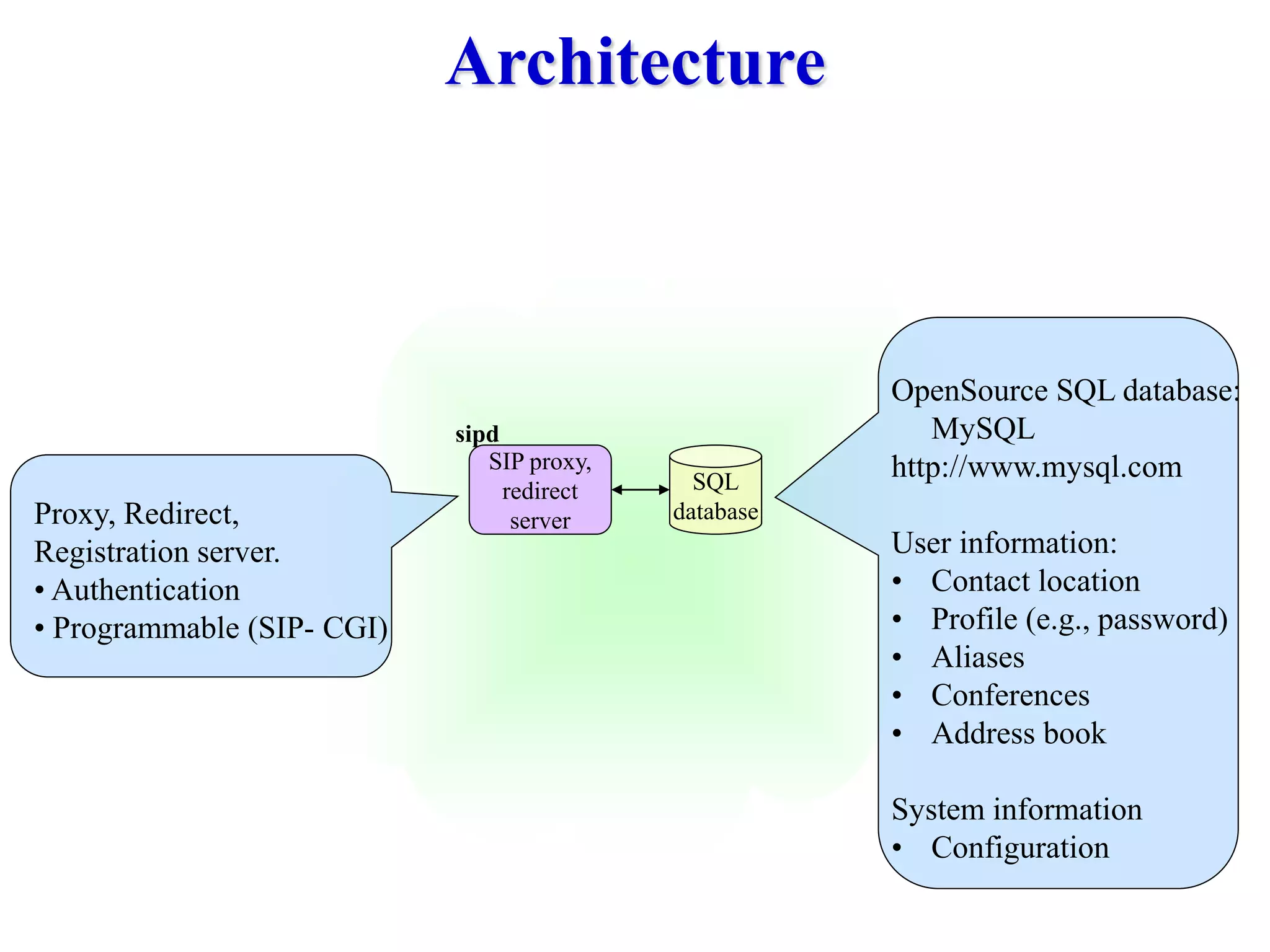 Architecture

Proxy, Redirect, Registration server.
• Authentication
• Programmable (SIP- CGI)

sipd

SIP proxy, redirect server

SQL database

OpenSource SQL database:
MySQL
http://www.mysql.com

User information:
• Contact location
• Profile (e.g., password)
• Aliases
• Conferences
• Address book

System information
• Configuration